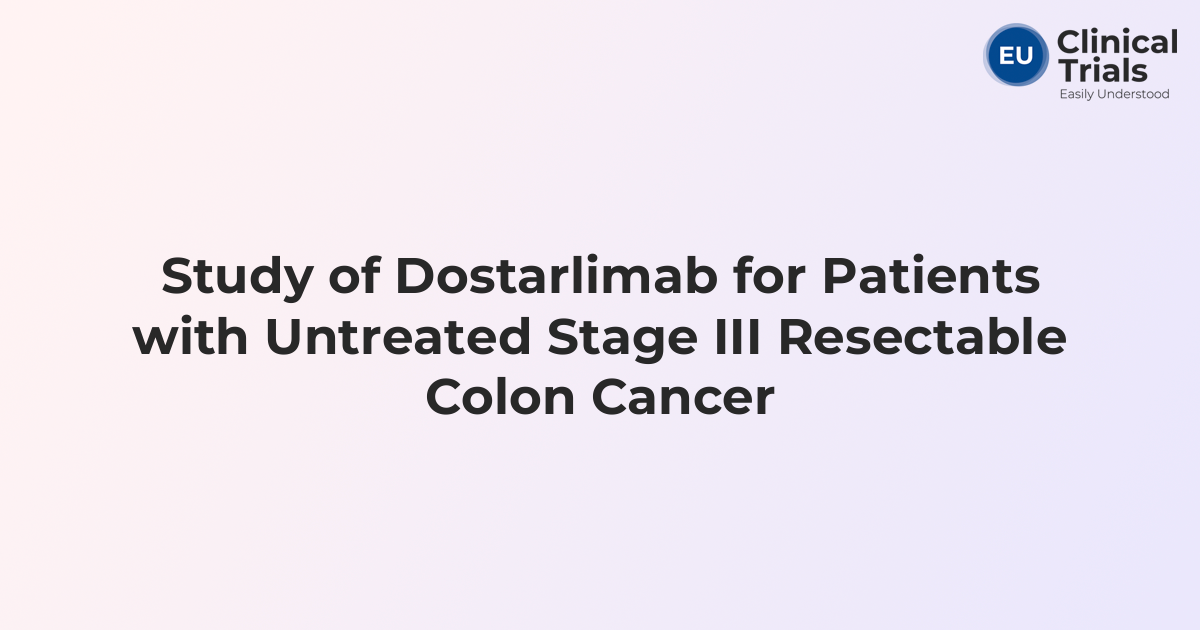 EU Clinical Trials
Easily Understood

Study of Dostarlimab for Patients with Untreated Stage III Resectable Colon Cancer